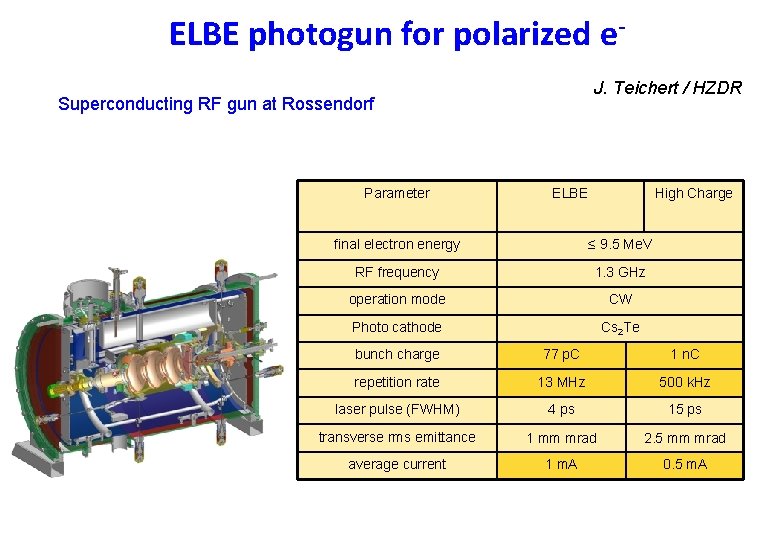 ELBE photogun for polarized $e^-$

J. Teichert / HZDR

Superconducting RF gun at Rossendorf

| Parameter | ELBE | High Charge |
|---|---|---|
| final electron energy | ≤ 9.5 MeV | |
| RF frequency | 1.3 GHz | |
| operation mode | CW | |
| Photo cathode | $Cs_2Te$ | |
| bunch charge | 77 pC | 1 nC |
| repetition rate | 13 MHz | 500 kHz |
| laser pulse (FWHM) | 4 ps | 15 ps |
| transverse rms emittance | 1 mm mrad | 2.5 mm mrad |
| average current | 1 mA | 0.5 mA |